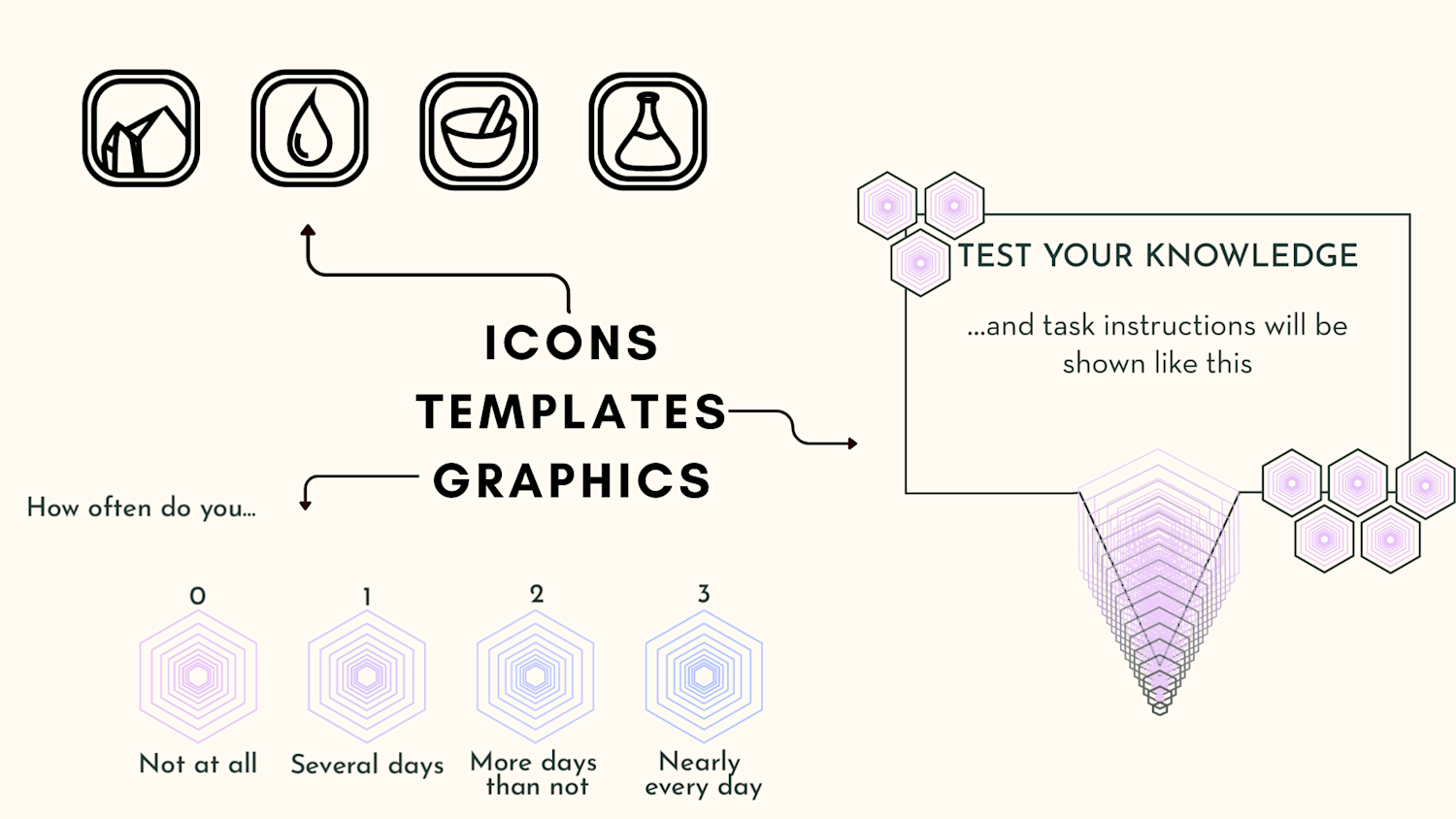 ICONS
TEMPLATES
GRAPHICS

TEST YOUR KNOWLEDGE

...and task instructions will be shown like this

How often do you...

0
Not at all

1
Several days

2
More days than not

3
Nearly every day